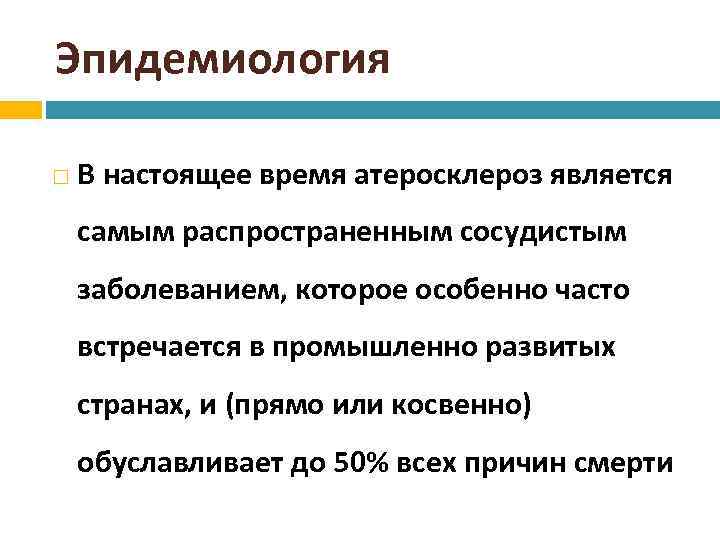 Эпидемиология

В настоящее время атеросклероз является самым распространенным сосудистым заболеванием, которое особенно часто встречается в промышленно развитых странах, и (прямо или косвенно) обуславливает до 50% всех причин смерти